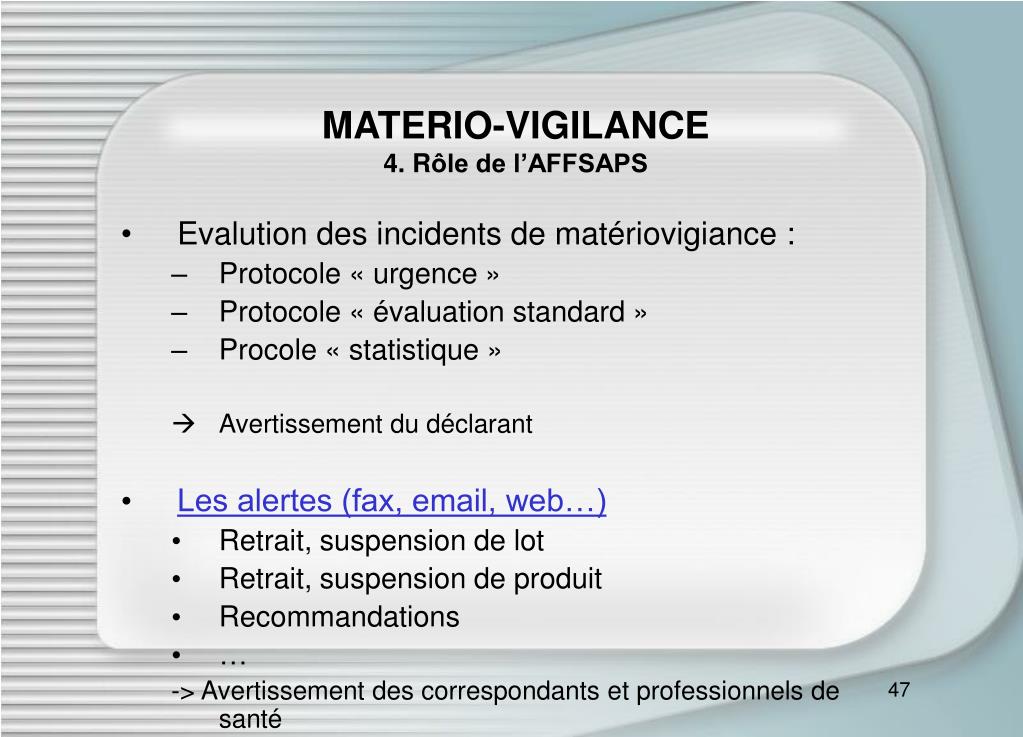 MATERIO-VIGILANCE
4. Rôle de l’AFFSAPS

• Evalution des incidents de matériovigiance :
– Protocole « urgence »
– Protocole « évaluation standard »
– Procole « statistique »

→ Avertissement du déclarant

• Les alertes (fax, email, web…)
• Retrait, suspension de lot
• Retrait, suspension de produit
• Recommandations
• …
-> Avertissement des correspondants et professionnels de santé

47